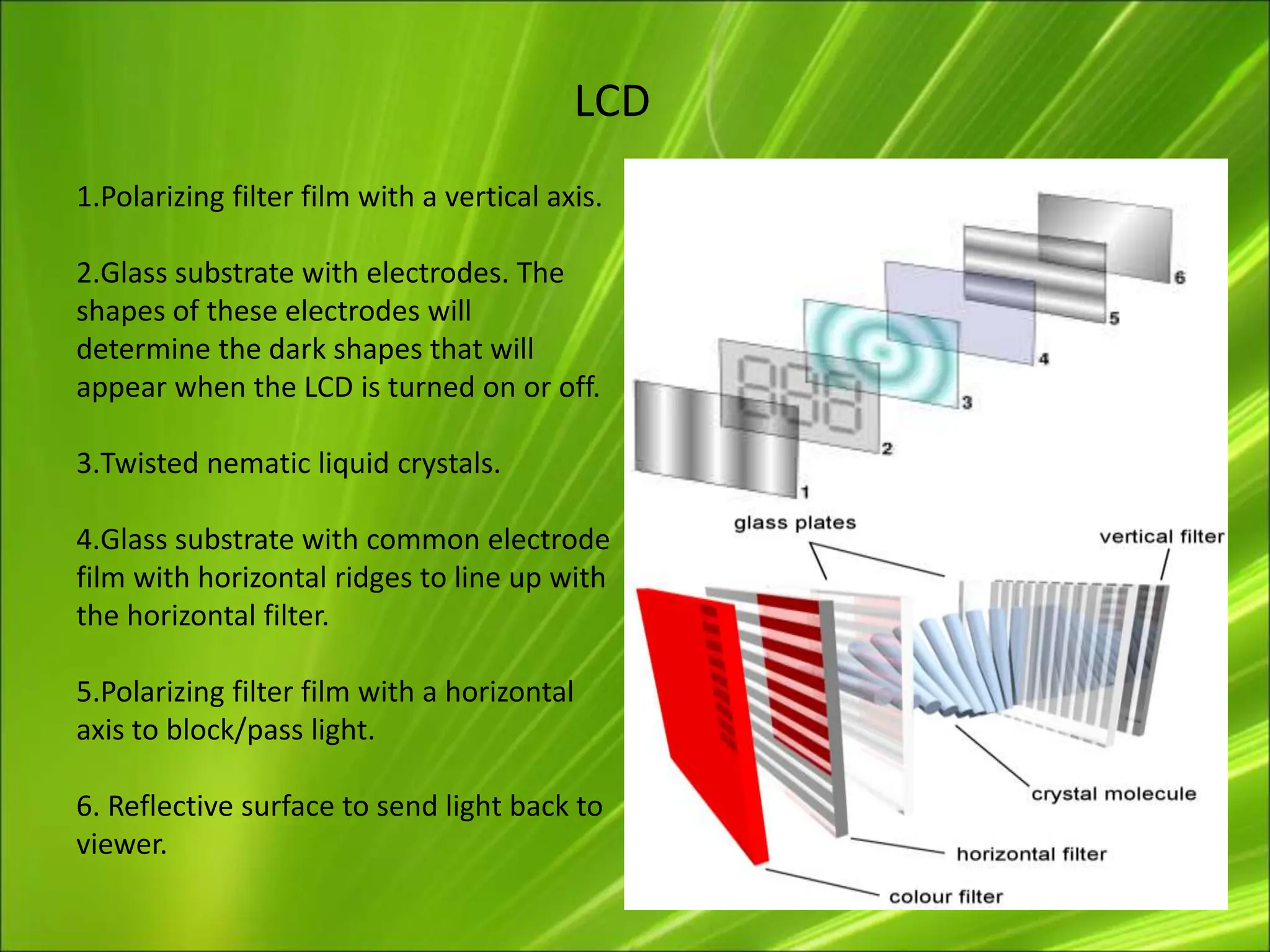 LCD

1.Polarizing filter film with a vertical axis.

2.Glass substrate with electrodes. The shapes of these electrodes will determine the dark shapes that will appear when the LCD is turned on or off.

3.Twisted nematic liquid crystals.

4.Glass substrate with common electrode film with horizontal ridges to line up with the horizontal filter.

5.Polarizing filter film with a horizontal axis to block/pass light.

6. Reflective surface to send light back to viewer.

6
5
4
3
2
1

glass plates
vertical filter
crystal molecule
horizontal filter
colour filter